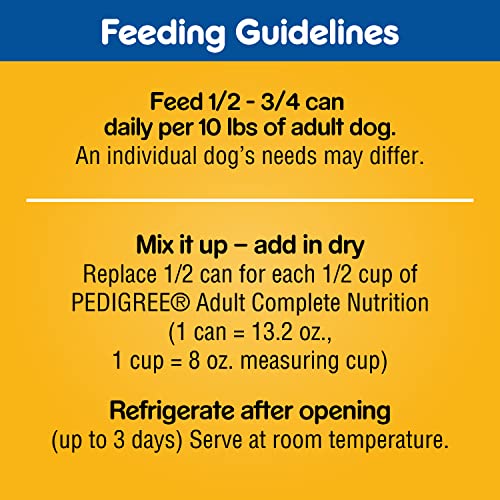 Feeding Guidelines

Feed 1/2 - 3/4 can daily per 10 lbs of adult dog.
An individual dog's needs may differ.

Mix it up – add in dry
Replace 1/2 can for each 1/2 cup of PEDIGREE® Adult Complete Nutrition (1 can = 13.2 oz., 1 cup = 8 oz. measuring cup)

Refrigerate after opening
(up to 3 days) Serve at room temperature.